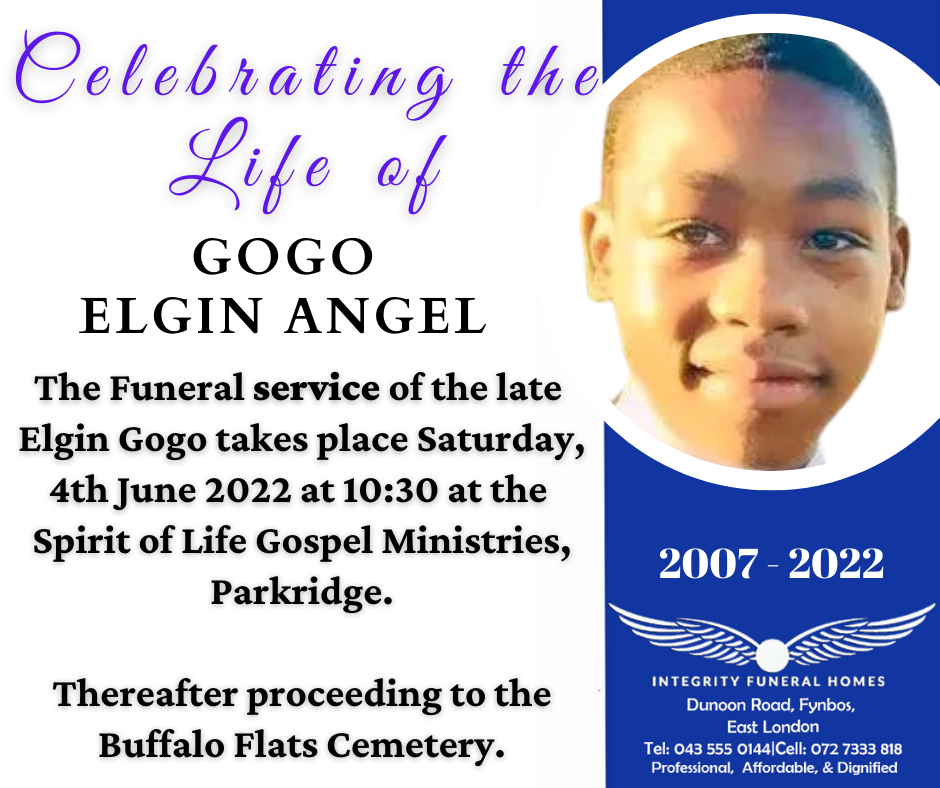 Celebrating the Life of

GOGO
ELGIN ANGEL

The Funeral service of the late Elgin Gogo takes place Saturday, 4th June 2022 at 10:30 at the Spirit of Life Gospel Ministries, Parkridge.

Thereafter proceeding to the Buffalo Flats Cemetery.

2007 - 2022

INTEGRITY FUNERAL HOMES
Dunoon Road, Fynbos,
East London
Tel: 043 555 0144|Cell: 072 7333 818
Professional, Affordable, & Dignified